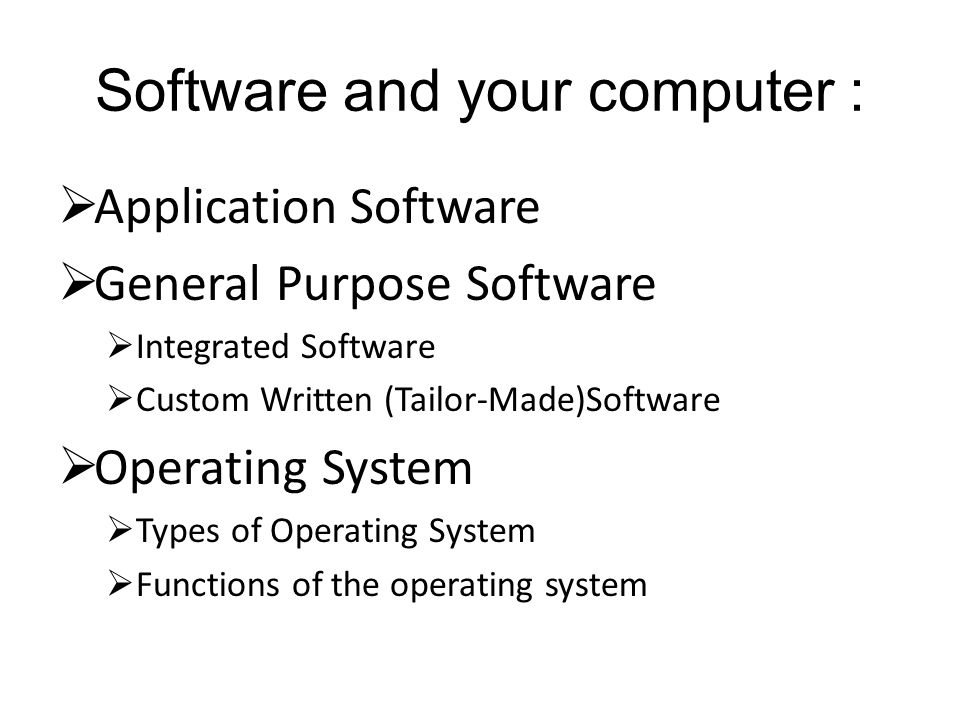 Software and your computer :

➢Application Software

➢General Purpose Software

➢Integrated Software

➢Custom Written (Tailor-Made)Software

➢Operating System

➢Types of Operating System

➢Functions of the operating system